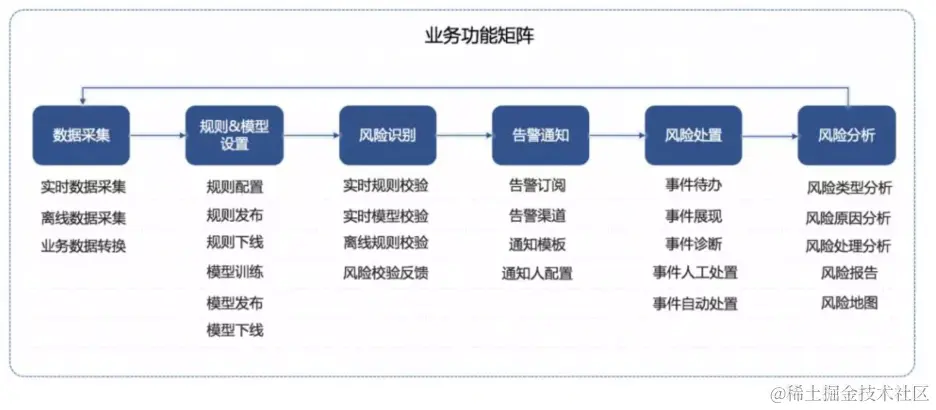 业务功能矩阵

数据采集
实时数据采集
离线数据采集
业务数据转换

规则&模型设置
规则配置
规则发布
规则下线
模型训练
模型发布
模型下线

风险识别
实时规则校验
实时模型校验
离线规则校验
风险校验反馈

告警通知
告警订阅
告警渠道
通知模板
通知人配置

风险处置
事件待办
事件展现
事件诊断
事件人工处置
事件自动处置

风险分析
风险类型分析
风险原因分析
风险处理分析
风险报告
风险地图

@稀土掘金技术社区